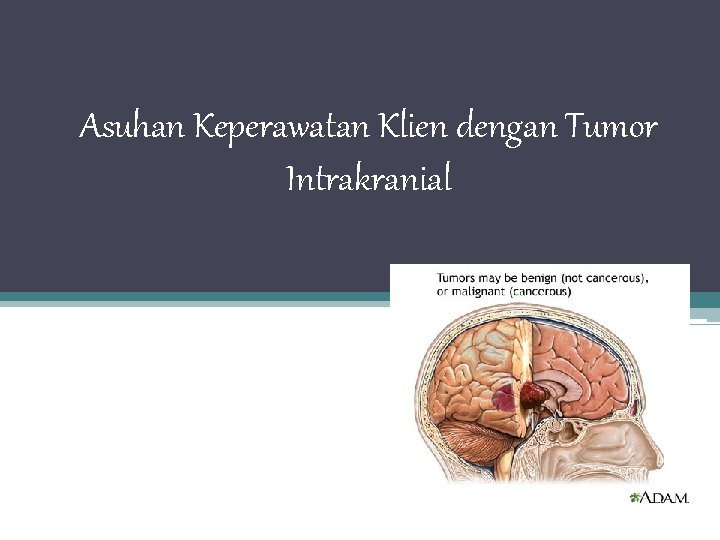 Asuhan Keperawatan Klien dengan Tumor Intrakranial

Tumors may be benign (not cancerous), or malignant (cancerous)

A.D.A.M.